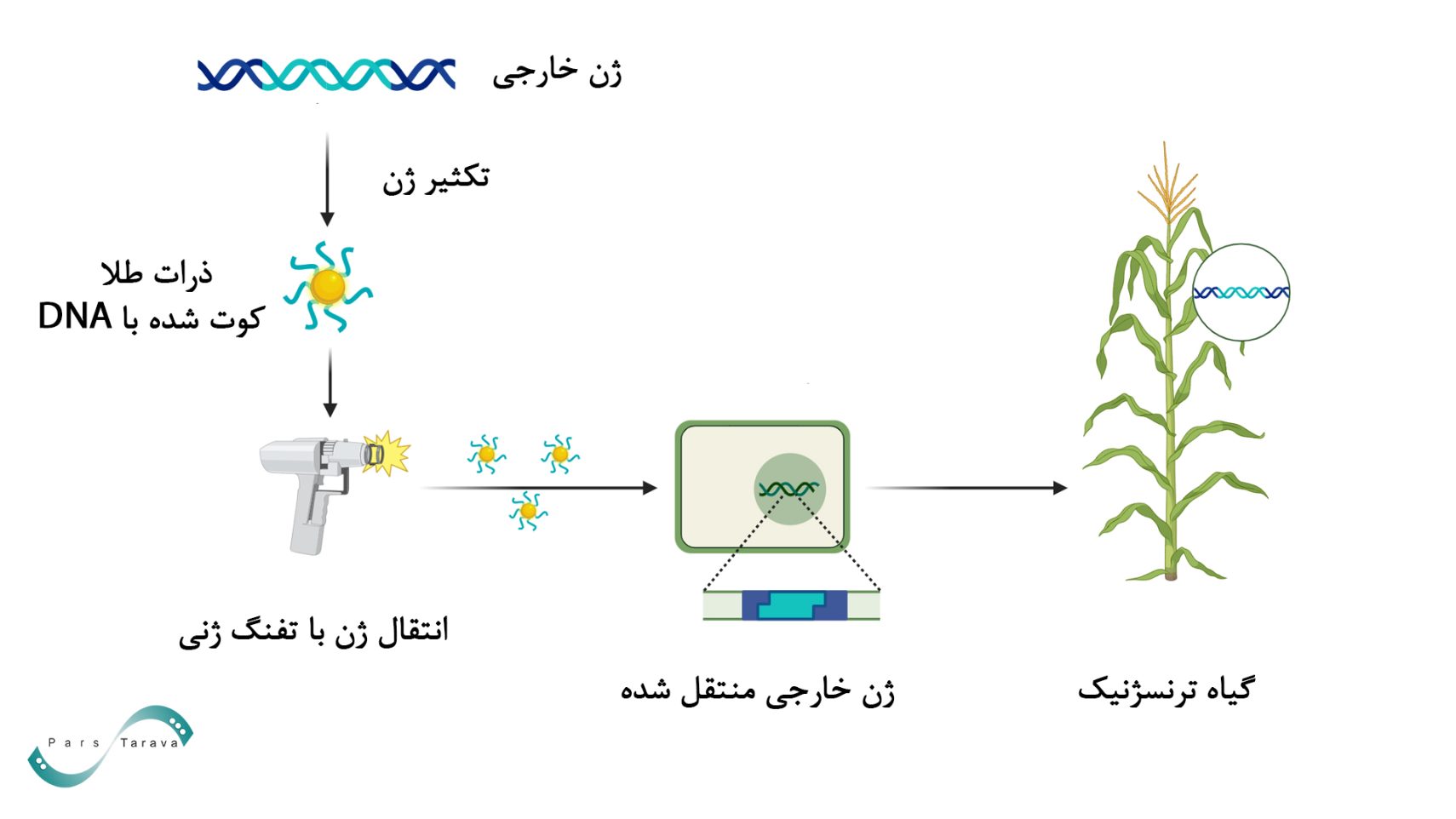 ژن خارجی

تکثیر ژن

ذرات طلا
کوت شده با DNA

انتقال ژن با تفنگ ژنی

ژن خارجی منتقل شده

گیاه ترنسژنیک

Pars Tarava